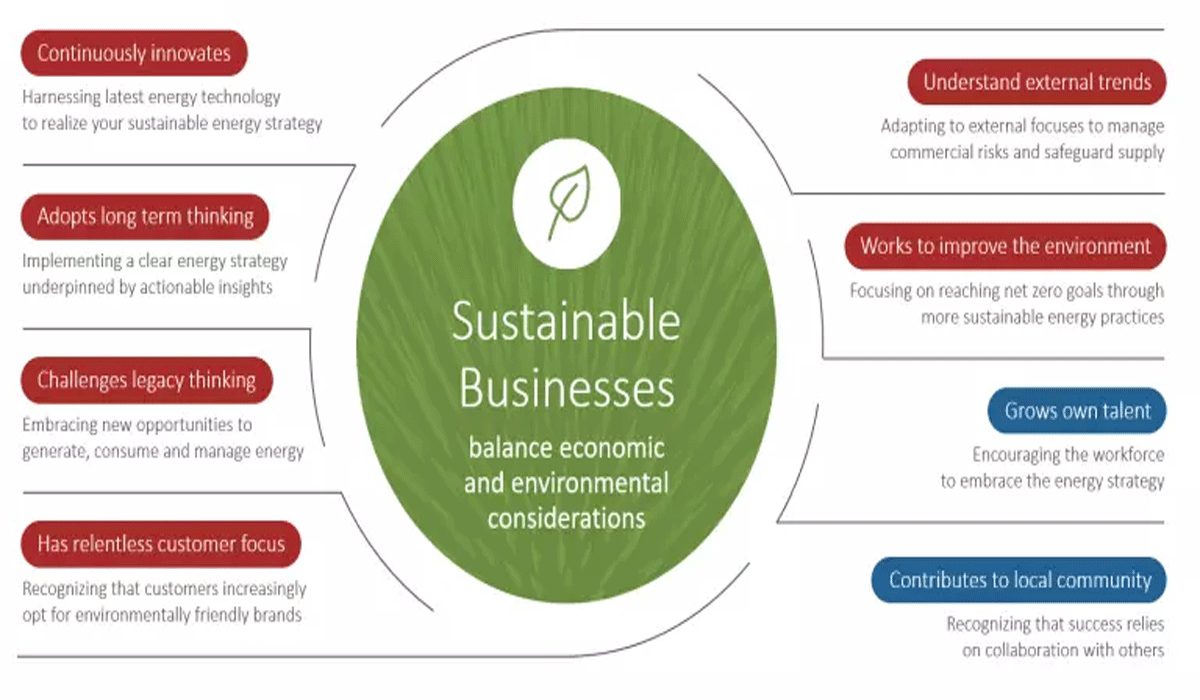 Continuously innovates

Harnessing latest energy technology to realize your sustainable energy strategy

Adopts long term thinking

Implementing a clear energy strategy underpinned by actionable insights

Challenges legacy thinking

Embracing new opportunities to generate, consume and manage energy

Has relentless customer focus

Recognizing that customers increasingly opt for environmentally friendly brands

Sustainable Businesses

balance economic and environmental considerations

Understand external trends

Adapting to external focuses to manage commercial risks and safeguard supply

Works to improve the environment

Focusing on reaching net zero goals through more sustainable energy practices

Grows own talent

Encouraging the workforce to embrace the energy strategy

Contributes to local community

Recognizing that success relies on collaboration with others